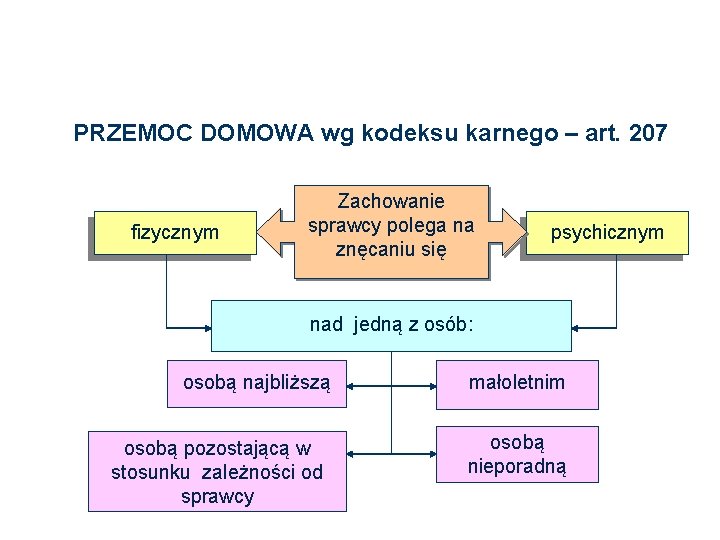 PRZEMOC DOMOWA wg kodeksu karnego – art. 207

fizycznym

Zachowanie sprawcy polega na znęcaniu się

psychicznym

nad jedną z osób:

osobą najbliższą

małoletnim

osobą pozostającą w stosunku zależności od sprawcy

osobą nieporadną